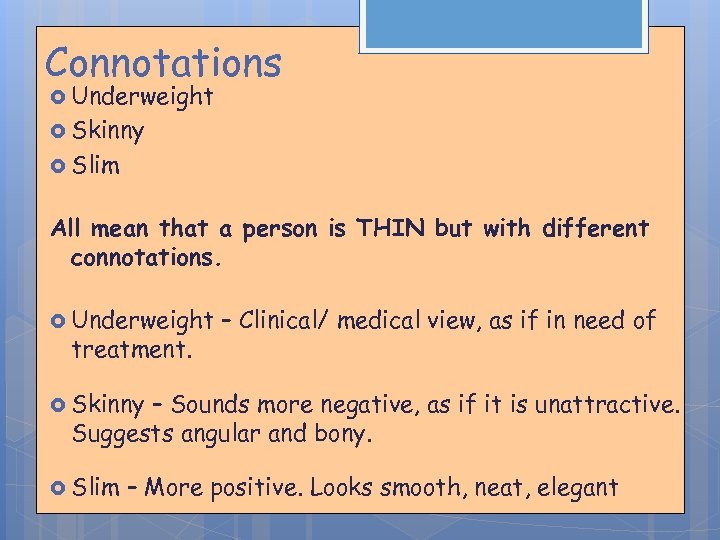 Connotations

Underweight
Skinny
Slim

All mean that a person is THIN but with different connotations.

Underweight – Clinical/ medical view, as if in need of treatment.

Skinny – Sounds more negative, as if it is unattractive. Suggests angular and bony.

Slim – More positive. Looks smooth, neat, elegant